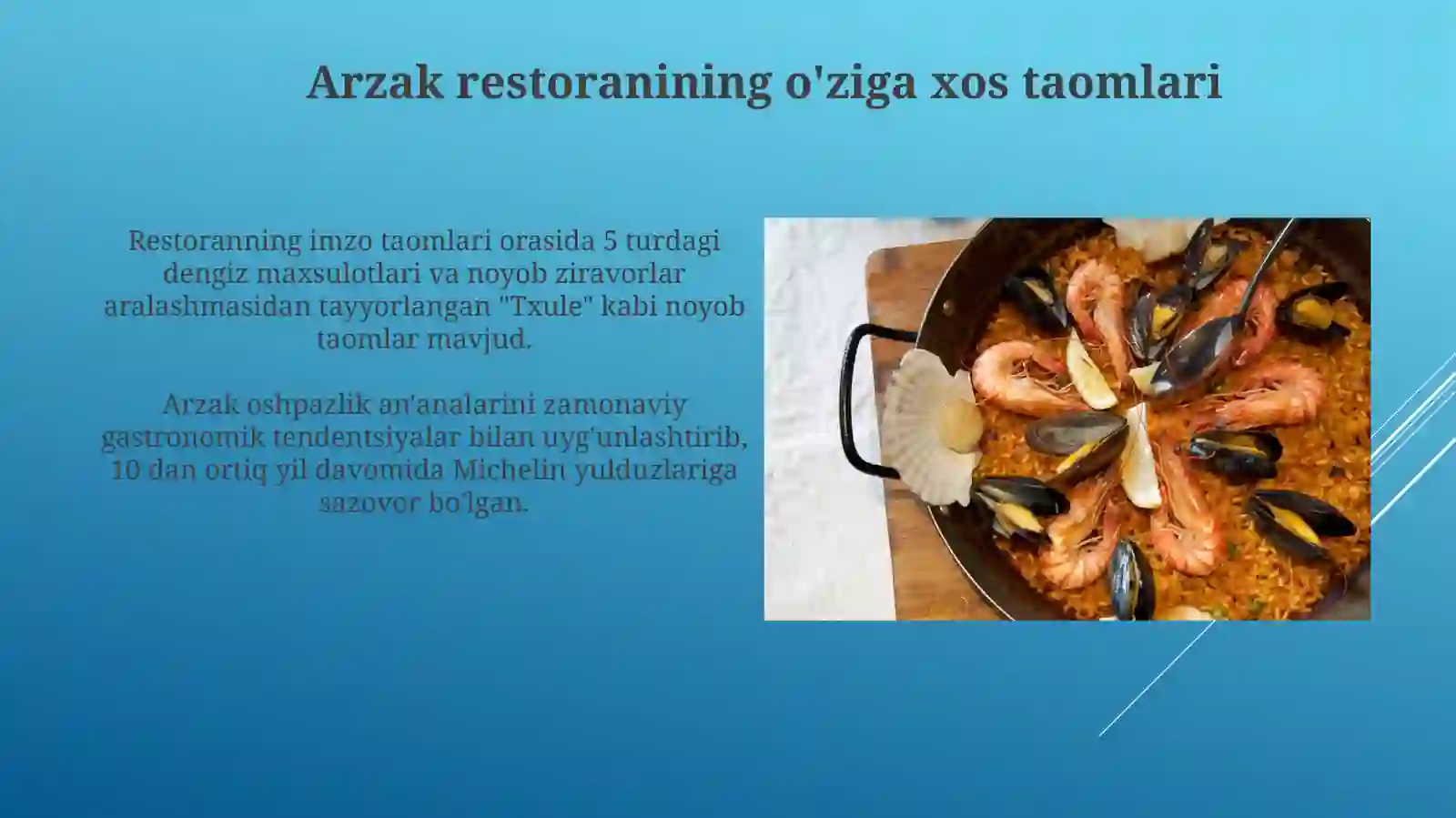 Arzak restoranining o'ziga xos taomlari

Restoranning imzo taomlari orasida 5 turdagi dengiz maxsulotlari va noyob ziravorlar aralashmasidan tayyorlangan "Txule" kabi noyob taomlar mavjud.

Arzak oshpazlik an'analarini zamonaviy gastronomik tendentsiyalar bilan uyg'unlashtirib, 10 dan ortiq yil davomida Michelin yulduzlariga sazovor bo'lgan.